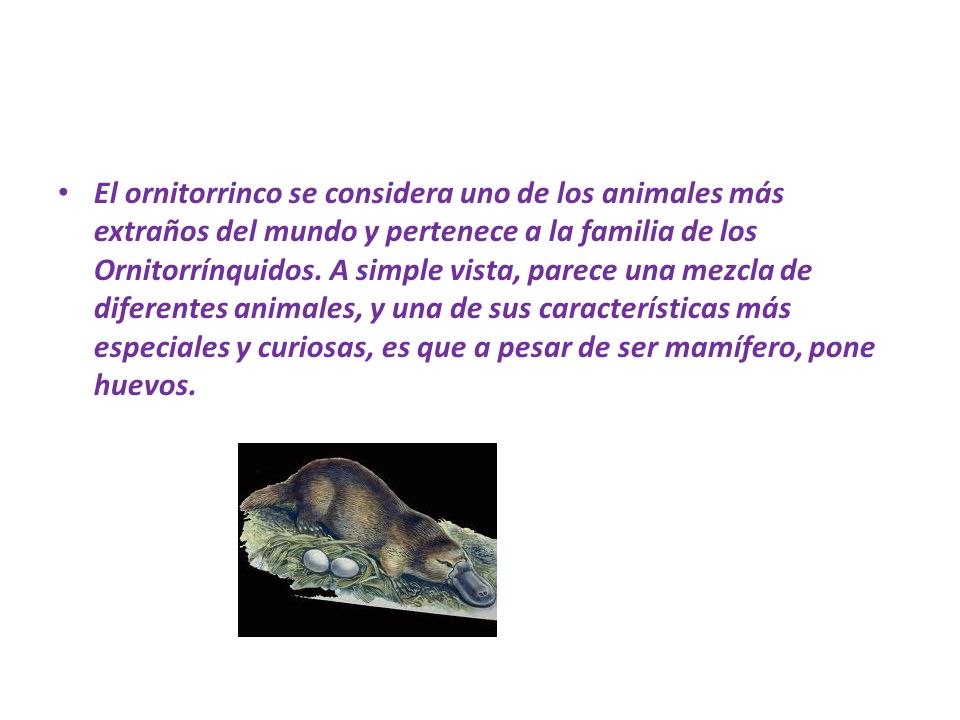 • El ornitorrinco se considera uno de los animales más extraños del mundo y pertenece a la familia de los Ornitorrínquidos. A simple vista, parece una mezcla de diferentes animales, y una de sus características más especiales y curiosas, es que a pesar de ser mamífero, pone huevos.